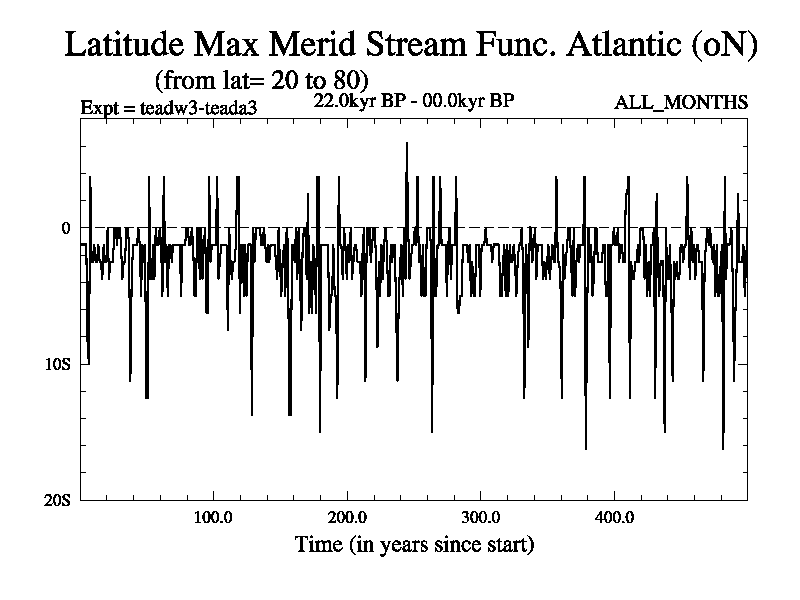 Latitude Max Merid Stream Func. Atlantic (oN)

(from lat= 20 to 80)

Expt = teadw3-teada3

22.0kyr BP - 00.0kyr BP

ALL_MONTHS

0

10S

20S

100.0

200.0

300.0

400.0

Time (in years since start)